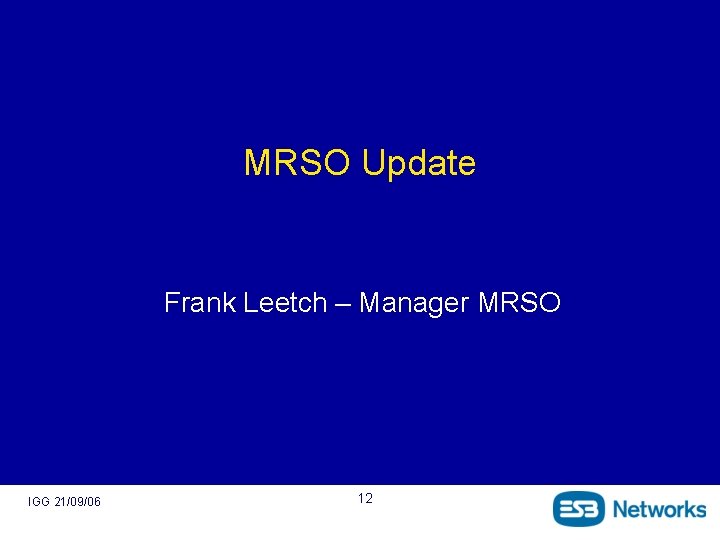 MRSO Update

Frank Leetch – Manager MRSO

IGG 21/09/06

12

ESB Networks